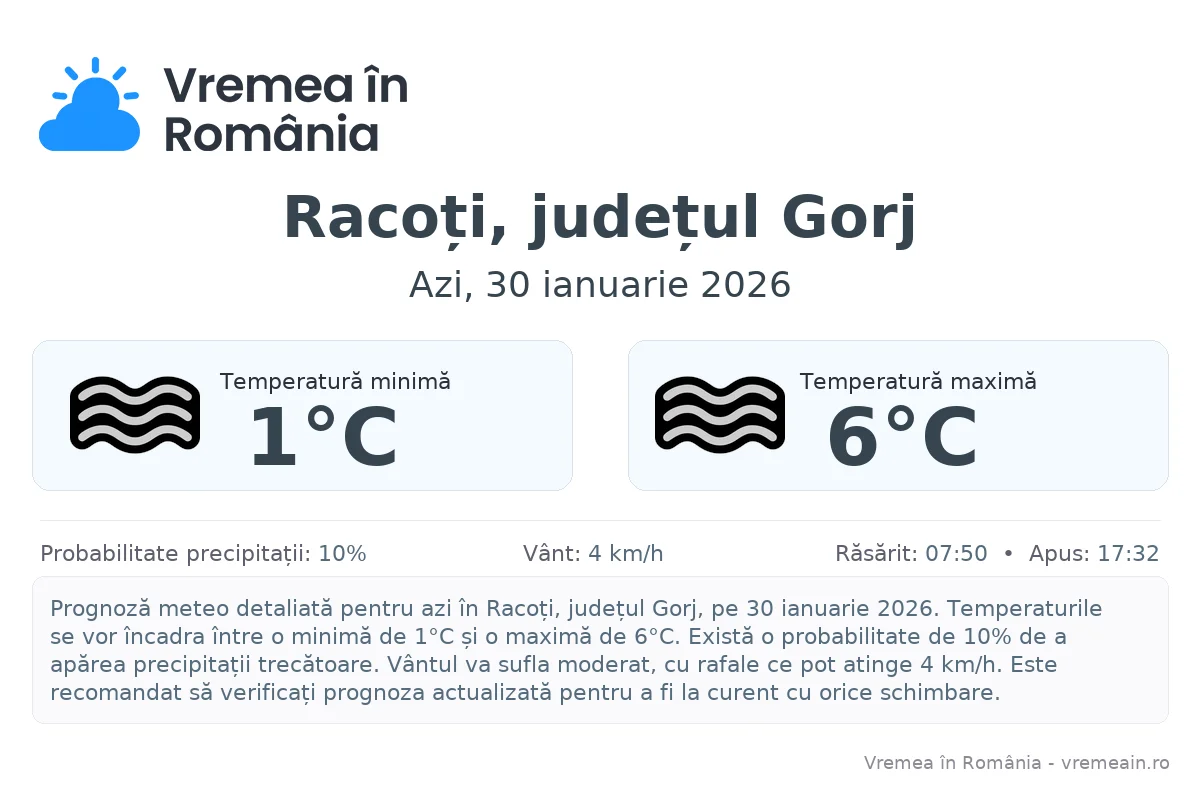 Vremea în România

Racoți, județul Gorj

Azi, 30 ianuarie 2026

Temperatură minimă
1°C

Temperatură maximă
6°C

Probabilitate precipitații: 10%

Vânt: 4 km/h

Răsărit: 07:50 • Apus: 17:32

Prognoză meteo detaliată pentru azi în Racoți, județul Gorj, pe 30 ianuarie 2026. Temperaturile se vor încadra între o minimă de 1°C și o maximă de 6°C. Există o probabilitate de 10% de a apărea precipitații trecătoare. Vântul va sufla moderat, cu rafale ce pot atinge 4 km/h. Este recomandat să verificați prognoza actualizată pentru a fi la curent cu orice schimbare.

Vremea în România - vremeain.ro